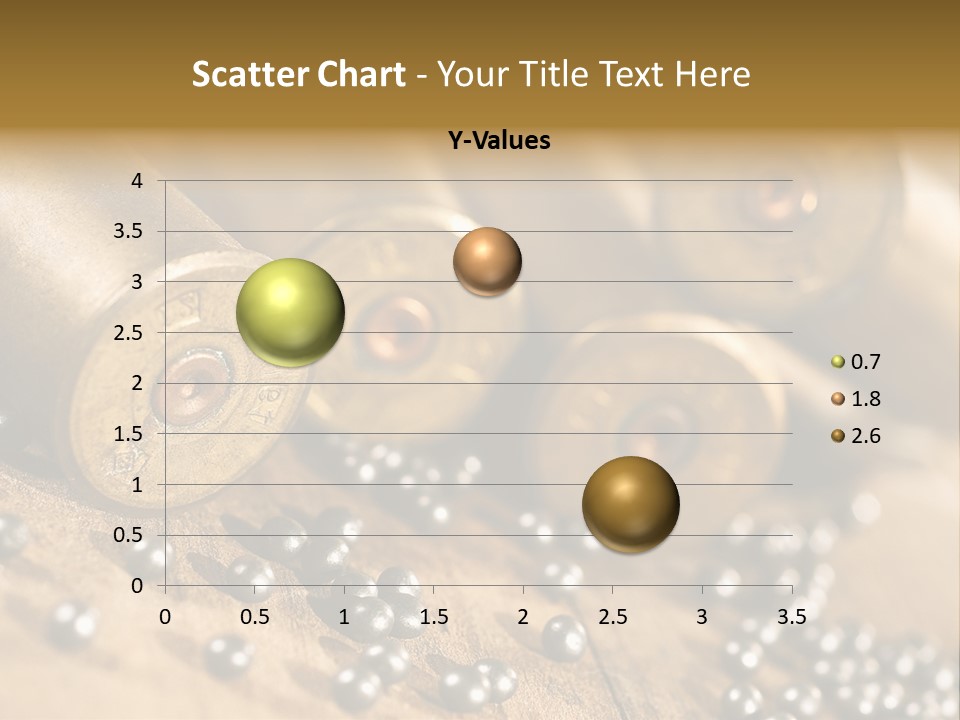 Scatter Chart - Your Title Text Here

Y-Values

4
3.5
3
2.5
2
1.5
1
0.5
0

0 0.5 1 1.5 2 2.5 3 3.5

0.7
1.8
2.6